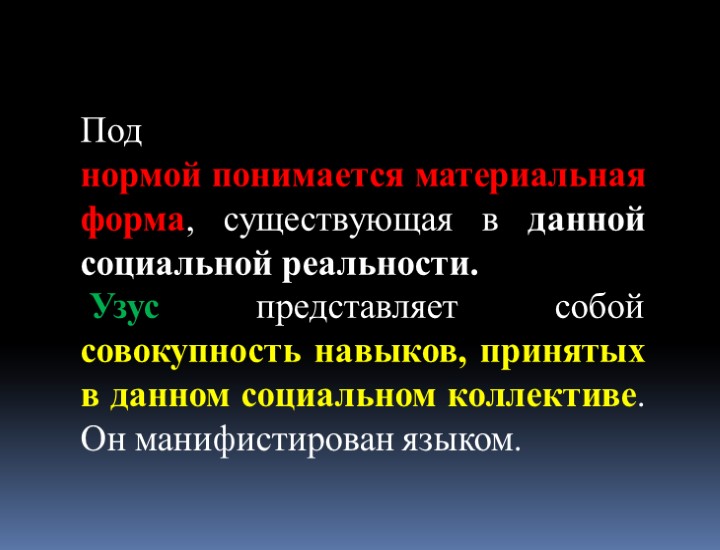 Под нормой понимается материальная форма, существующая в данной социальной реальности.

Узус представляет собой совокупность навыков, принятых в данном социальном коллективе. Он манифистирован языком.